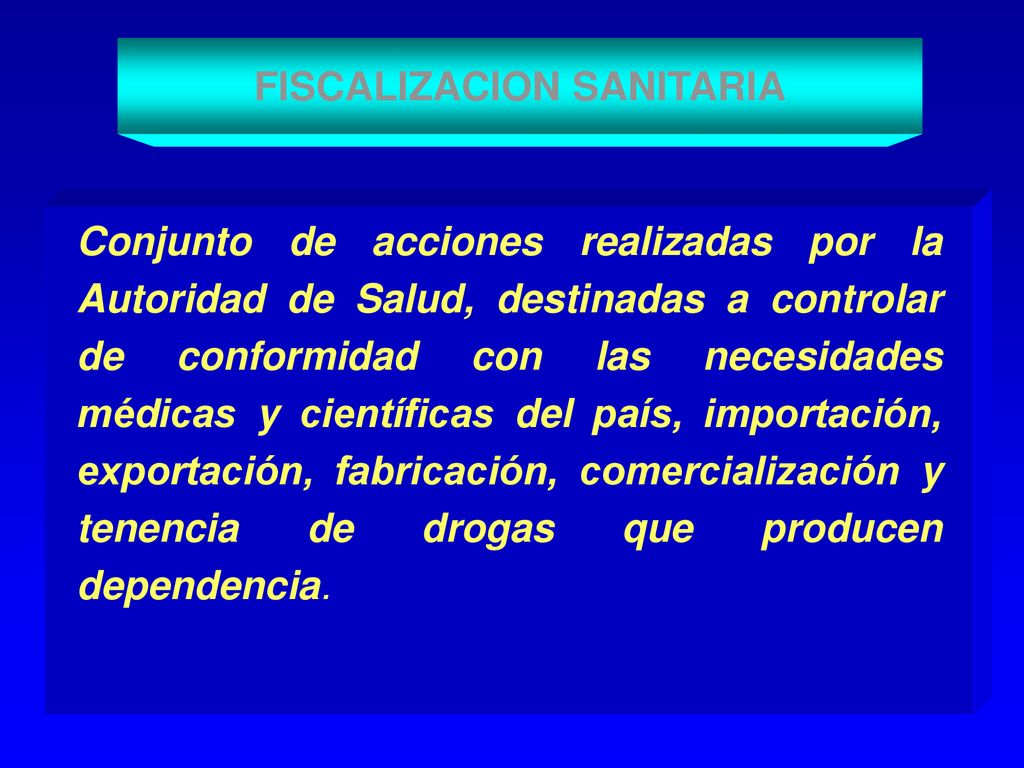 FISCALIZACION SANITARIA

Conjunto de acciones realizadas por la Autoridad de Salud, destinadas a controlar de conformidad con las necesidades médicas y científicas del país, importación, exportación, fabricación, comercialización y tenencia de drogas que producen dependencia.